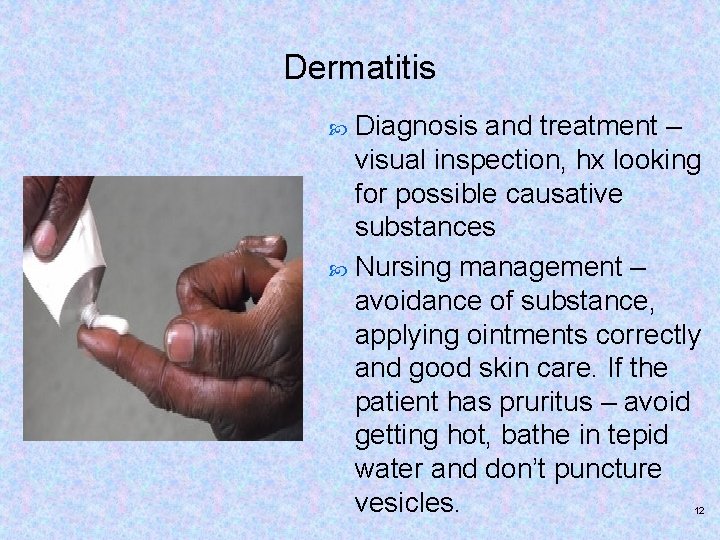 Dermatitis

Diagnosis and treatment – visual inspection, hx looking for possible causative substances

Nursing management – avoidance of substance, applying ointments correctly and good skin care. If the patient has pruritus – avoid getting hot, bathe in tepid water and don't puncture vesicles.

12